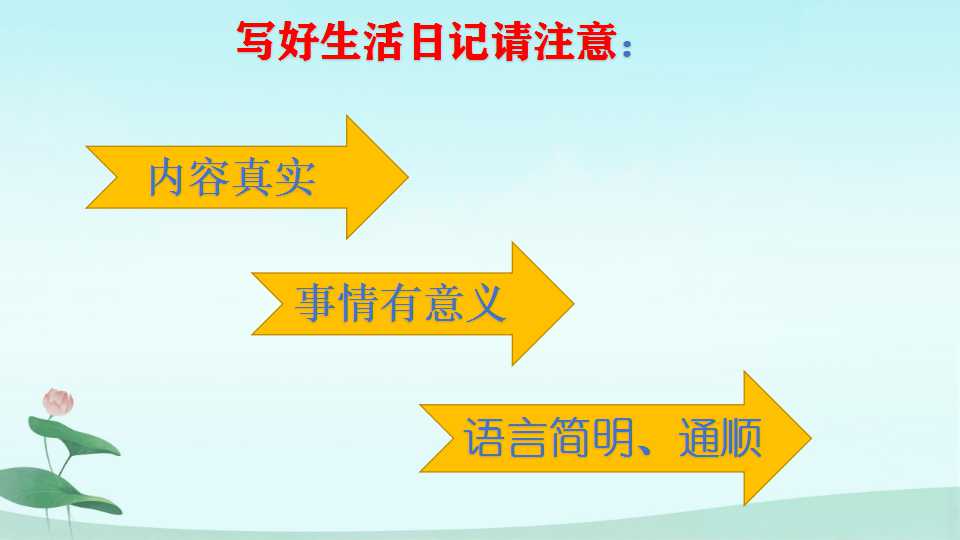 写好生活日记请注意：

内容真实

事情有意义

语言简明、通顺